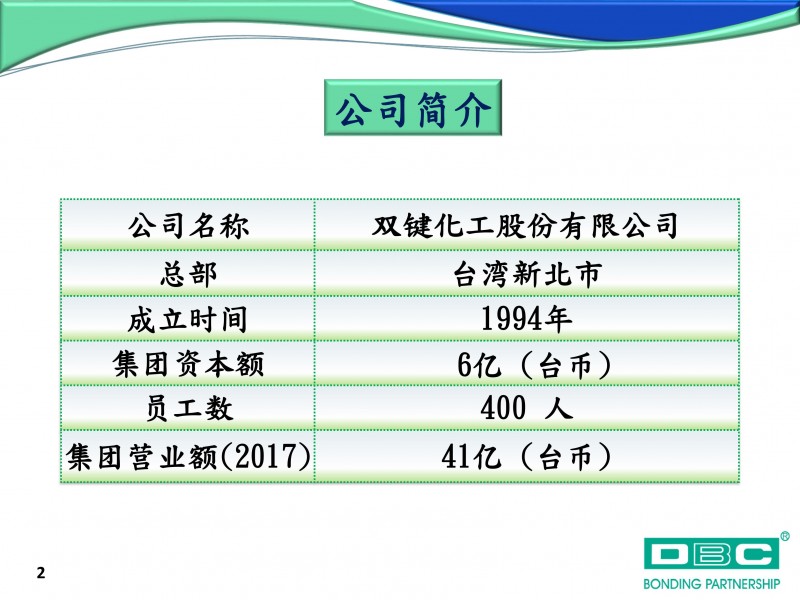 公司简介

| 公司名称 | 双键化工股份有限公司 |
|---|---|
| 总部 | 台湾新北市 |
| 成立时间 | 1994年 |
| 集团资本额 | 6亿（台币） |
| 员工数 | 400 人 |
| 集团营业额(2017) | 41亿（台币） |

2

DBC®
BONDING PARTNERSHIP